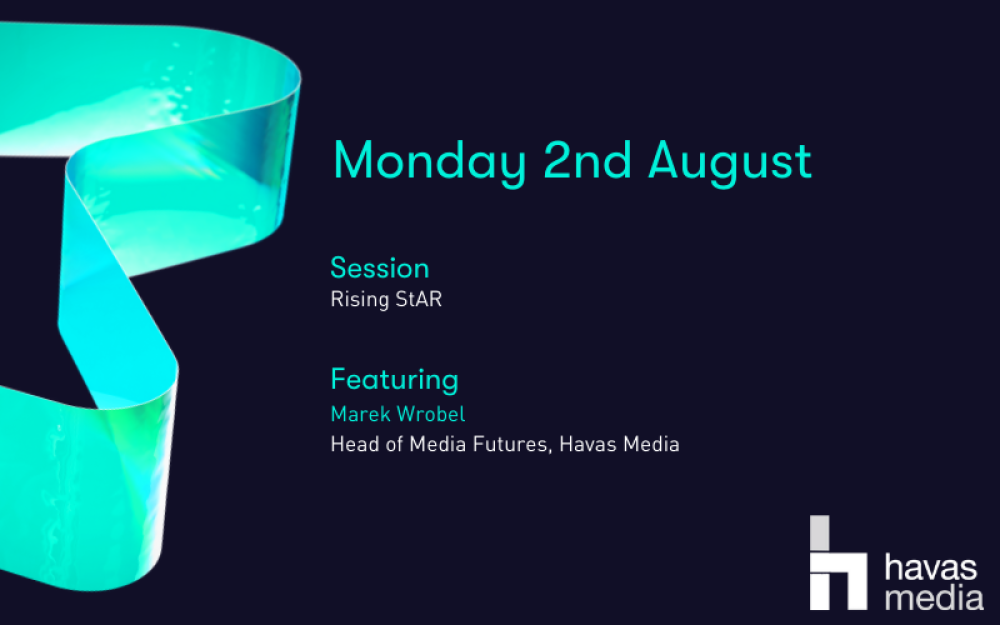 Monday 2nd August

Session
Rising StAR

Featuring
Marek Wrobel
Head of Media Futures, Havas Media

havas
media